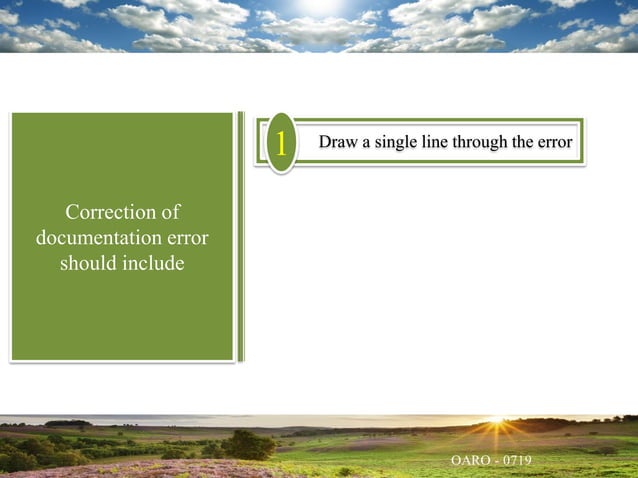 Correction of documentation error should include

1

Draw a single line through the error

OARO - 0719